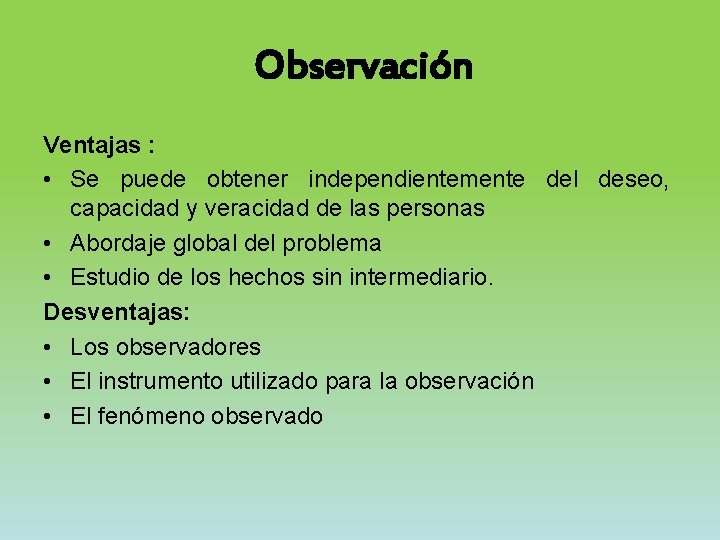 Observación

Ventajas :

• Se puede obtener independientemente del deseo, capacidad y veracidad de las personas
• Abordaje global del problema
• Estudio de los hechos sin intermediario.

Desventajas:

• Los observadores
• El instrumento utilizado para la observación
• El fenómeno observado